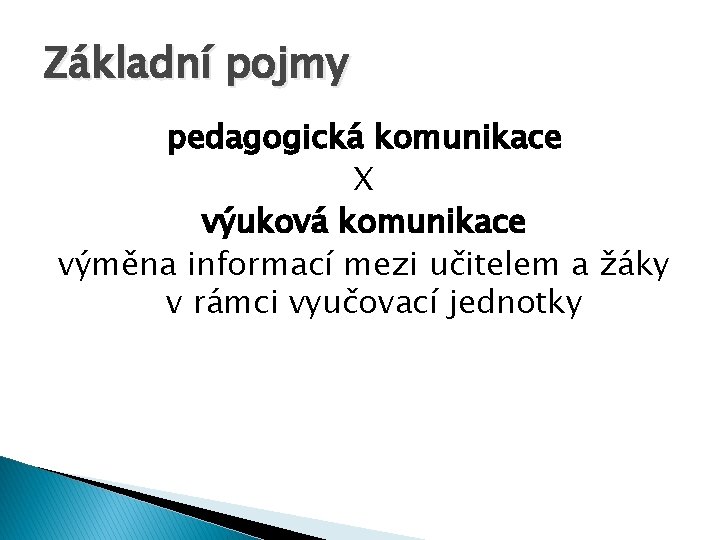 Základní pojmy

pedagogická komunikace
X
výuková komunikace
výměna informací mezi učitelem a žáky v rámci vyučovací jednotky